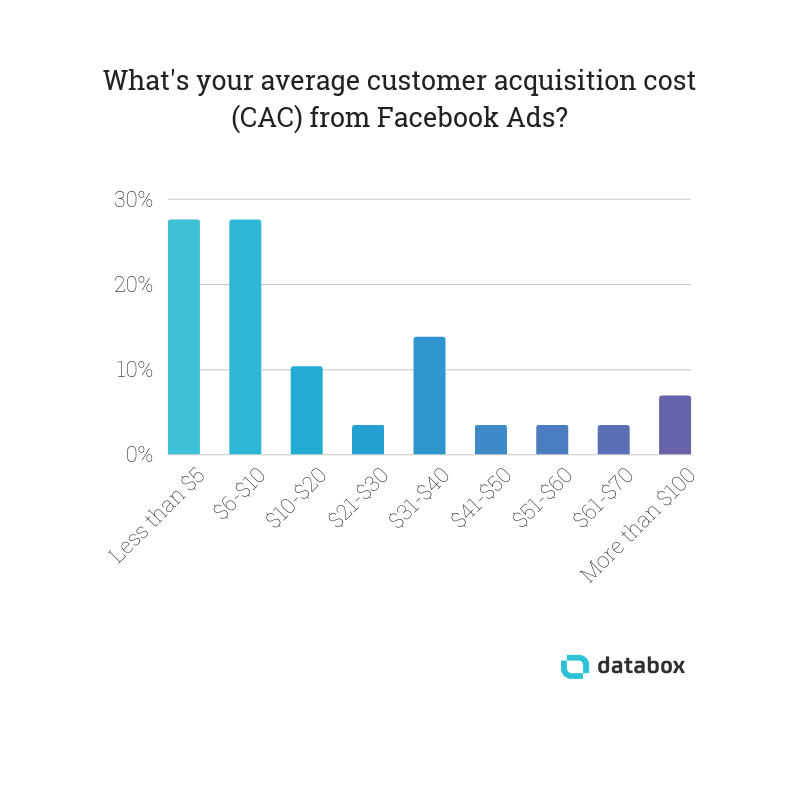 What's your average customer acquisition cost (CAC) from Facebook Ads?

30%
20%
10%
0%

Less than \$5
\$6-\$10
\$10-\$20
\$21-\$30
\$31-\$40
\$41-\$50
\$51-\$60
\$61-\$70
More than \$100

databox